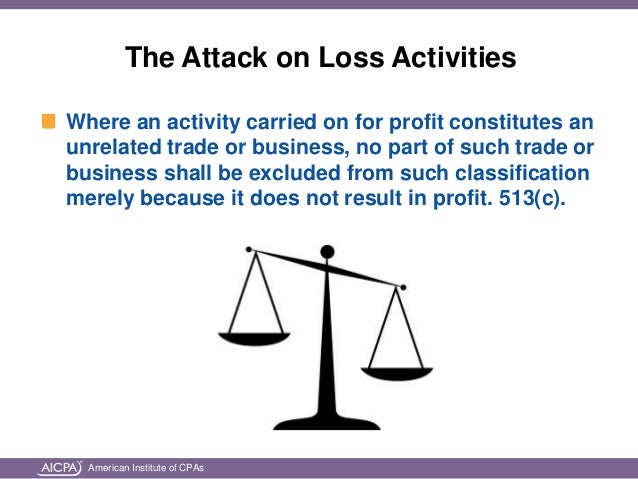 The Attack on Loss Activities

Where an activity carried on for profit constitutes an unrelated trade or business, no part of such trade or business shall be excluded from such classification merely because it does not result in profit. 513(c).

AICPA American Institute of CPAs